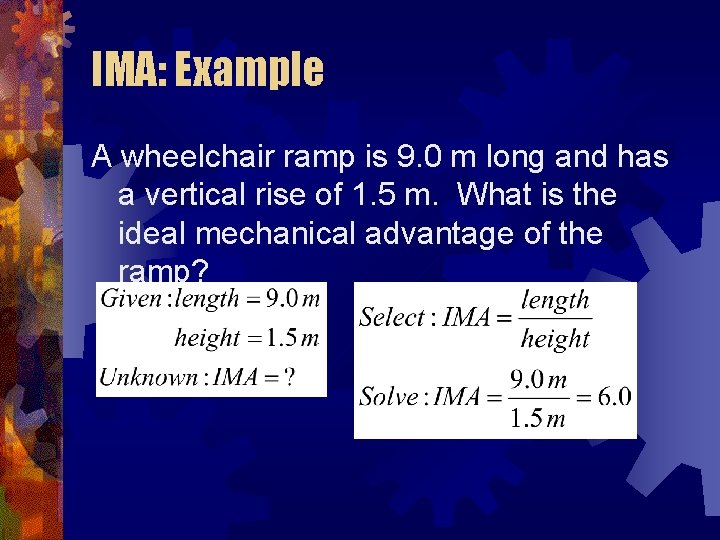 IMA: Example

A wheelchair ramp is 9.0 m long and has a vertical rise of 1.5 m. What is the ideal mechanical advantage of the ramp?

$Given: length = 9.0\,m$
$height = 1.5\,m$
$Unknown: IMA = ?$

$Select: IMA = \frac{length}{height}$

$Solve: IMA = \frac{9.0\,m}{1.5\,m} = 6.0$